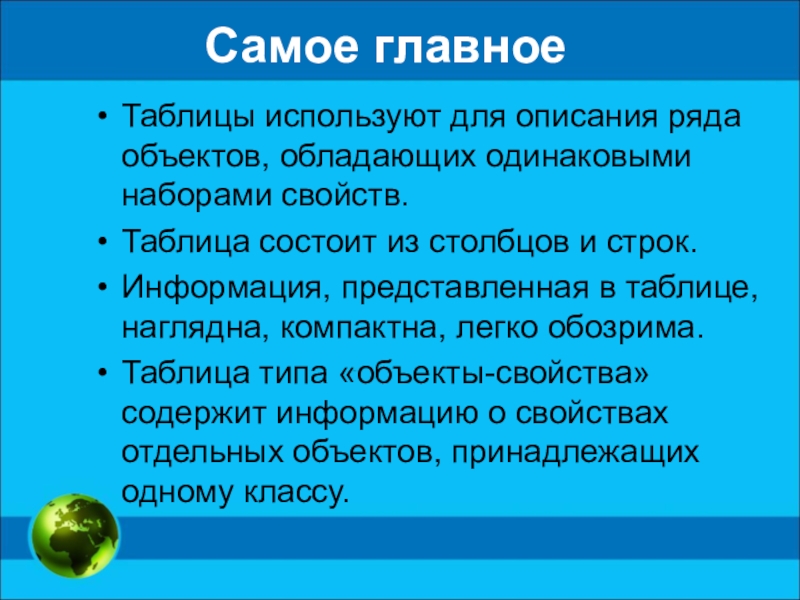 Самое главное

• Таблицы используют для описания ряда объектов, обладающих одинаковыми наборами свойств.

• Таблица состоит из столбцов и строк.

• Информация, представленная в таблице, наглядна, компактна, легко обозрима.

• Таблица типа «объекты-свойства» содержит информацию о свойствах отдельных объектов, принадлежащих одному классу.